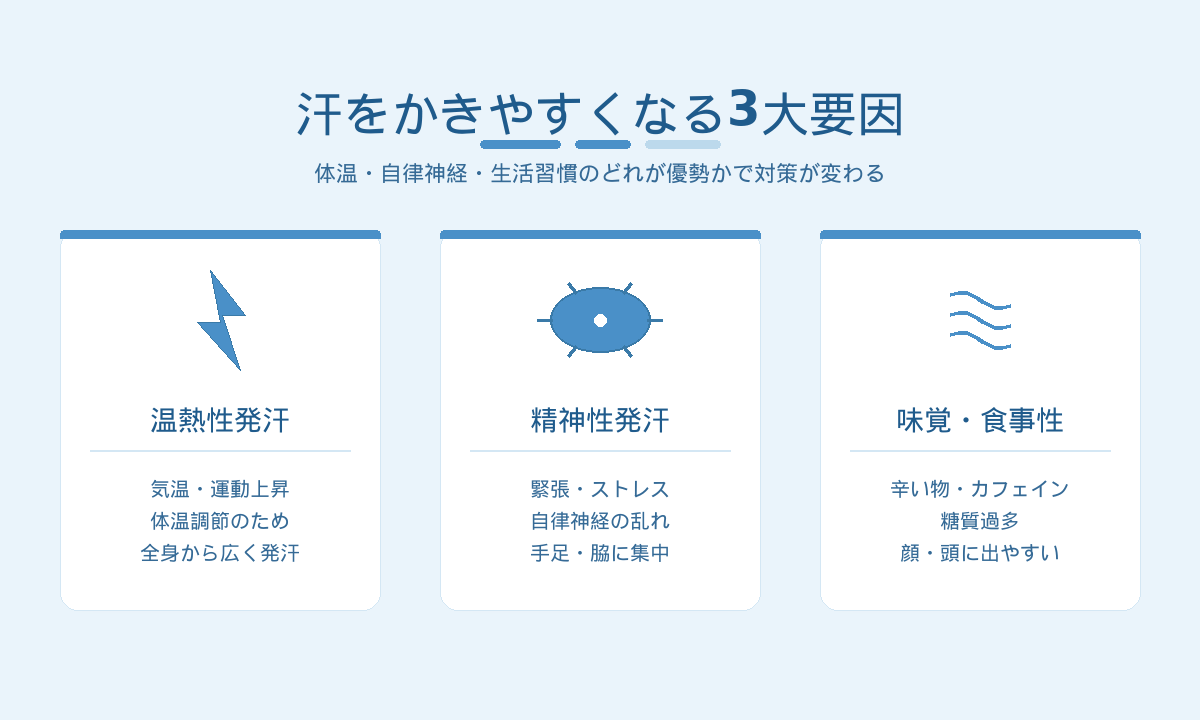 汗をかきやすくなる3大要因

体温・自律神経・生活習慣のどれが優勢かで対策が変わる

温熱性発汗

気温・運動上昇
体温調節のため
全身から広く発汗

精神性発汗

緊張・ストレス
自律神経の乱れ
手足・脇に集中

味覚・食事性

辛い物・カフェイン
糖質過多
顔・頭に出やすい